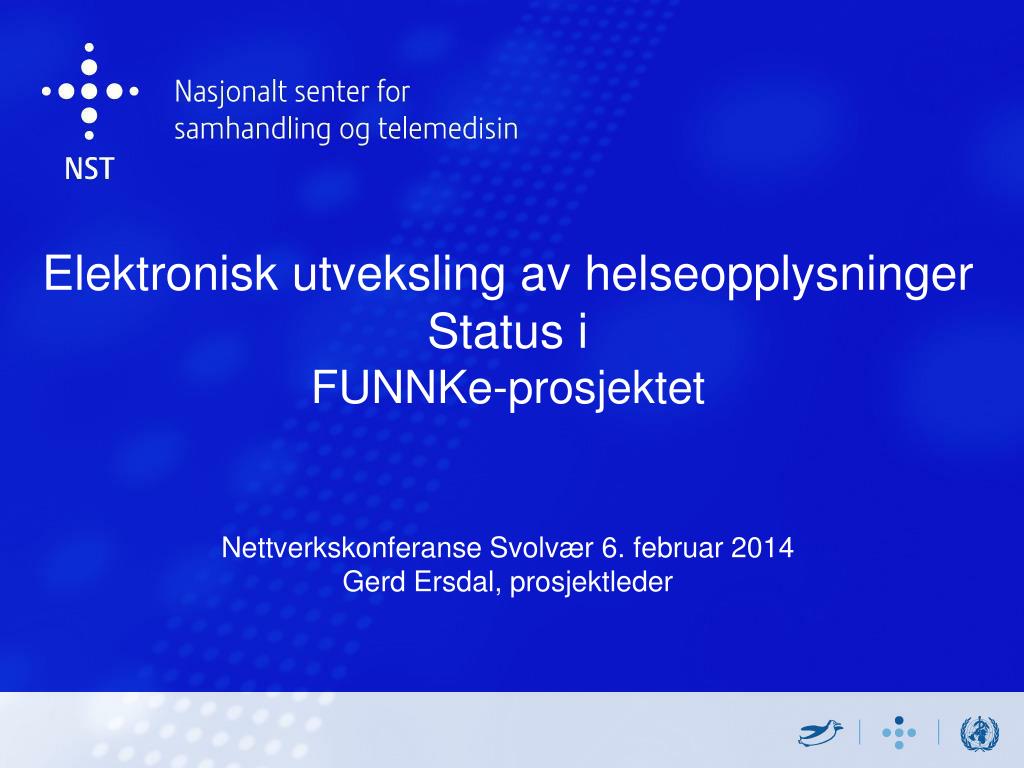 NST

Nasjonalt senter for samhandling og telemedisin

Elektronisk utveksling av helseopplysninger
Status i
FUNNKe-prosjektet

Nettverkskonferanse Svolvær 6. februar 2014
Gerd Ersdal, prosjektleder